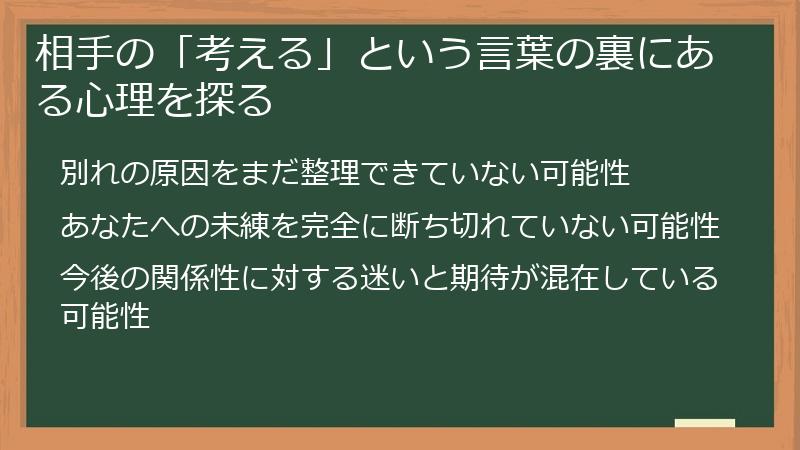 相手の「考える」という言葉の裏にある心理を探る

別れの原因をまだ整理できていない可能性

あなたへの未練を完全に断ち切れていない可能性

今後の関係性に対する迷いと期待が混在している可能性